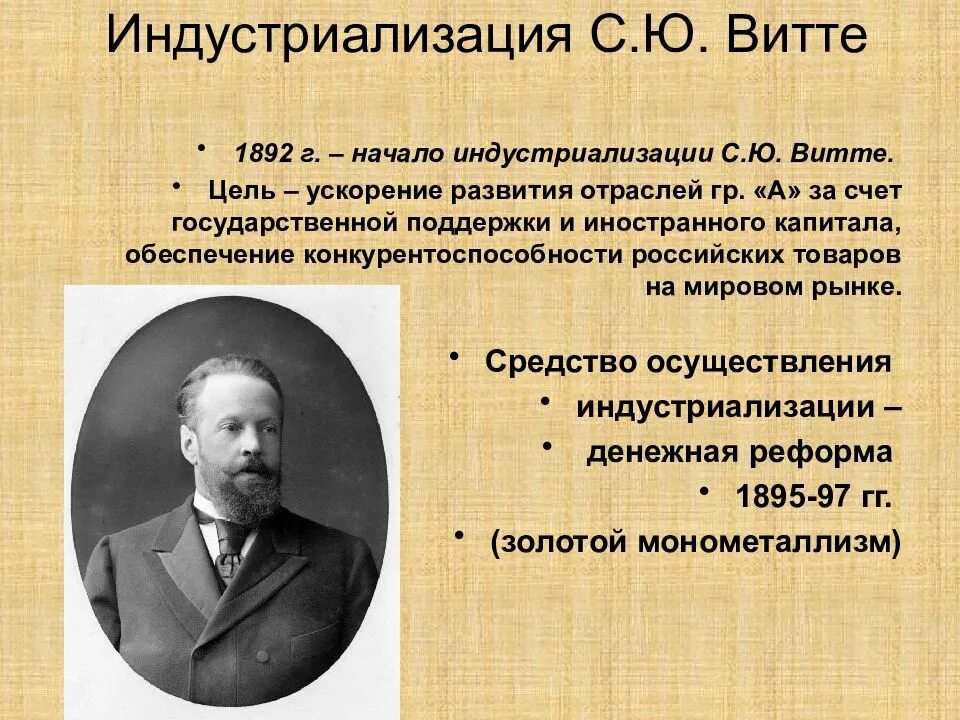 Индустриализация С.Ю. Витте

• 1892 г. – начало индустриализации С.Ю. Витте.

• Цель – ускорение развития отраслей гр. «А» за счет государственной поддержки и иностранного капитала, обеспечение конкурентоспособности российских товаров на мировом рынке.

• Средство осуществления

• индустриализации –

• денежная реформа

• 1895-97 гг.

• (золотой монометаллизм)